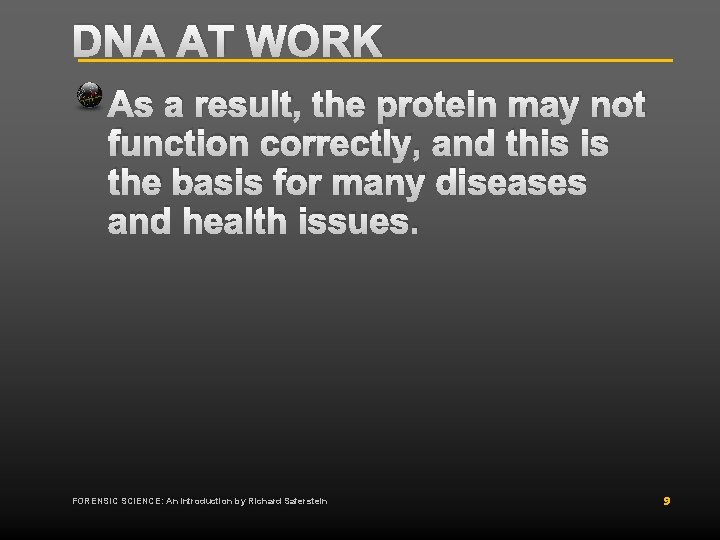 DNA AT WORK

As a result, the protein may not function correctly, and this is the basis for many diseases and health issues.

FORENSIC SCIENCE: An Introduction by Richard Saferstein

9